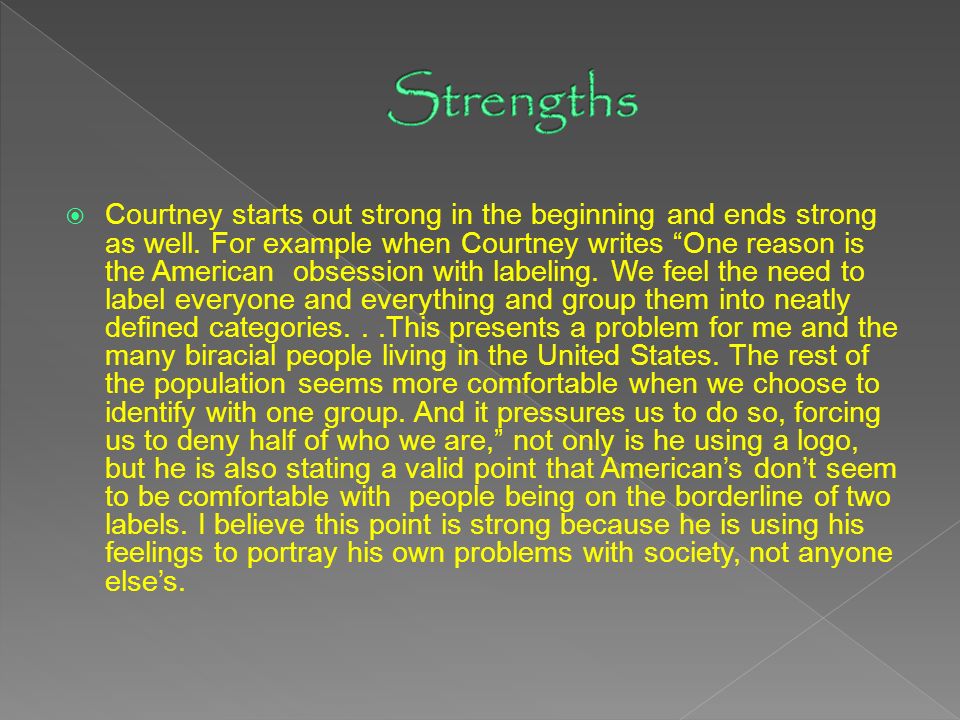 Strengths

Courtney starts out strong in the beginning and ends strong as well. For example when Courtney writes “One reason is the American obsession with labeling. We feel the need to label everyone and everything and group them into neatly defined categories. . .This presents a problem for me and the many biracial people living in the United States. The rest of the population seems more comfortable when we choose to identify with one group. And it pressures us to do so, forcing us to deny half of who we are,” not only is he using a logo, but he is also stating a valid point that American’s don’t seem to be comfortable with people being on the borderline of two labels. I believe this point is strong because he is using his feelings to portray his own problems with society, not anyone else’s.